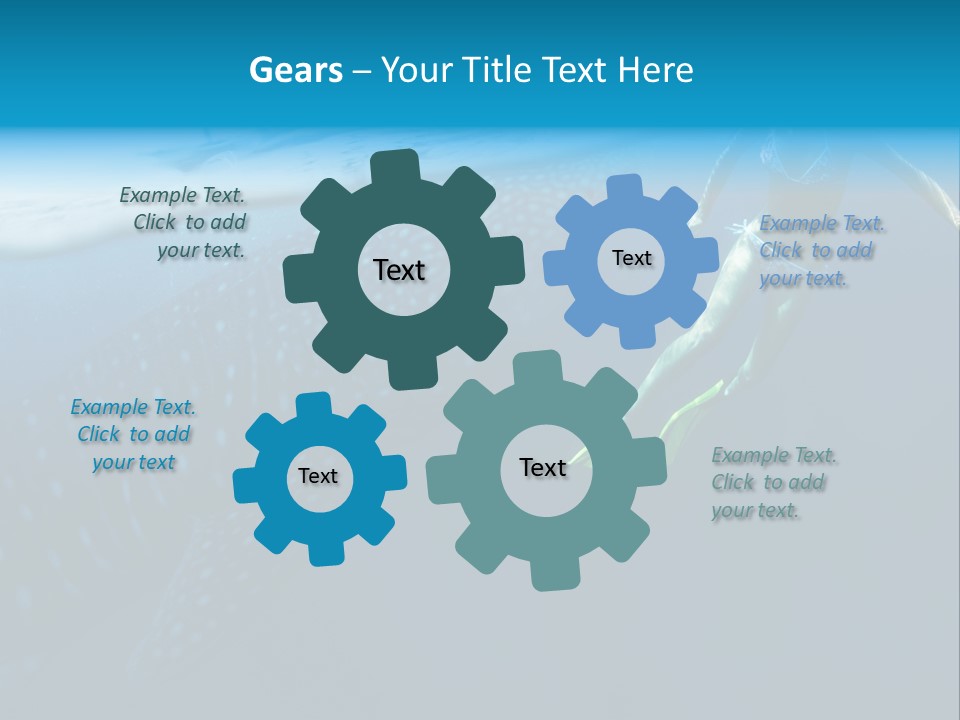 Gears – Your Title Text Here

Example Text. Click to add your text.

Text

Text

Example Text. Click to add your text.

Example Text. Click to add your text

Text

Text

Example Text. Click to add your text.